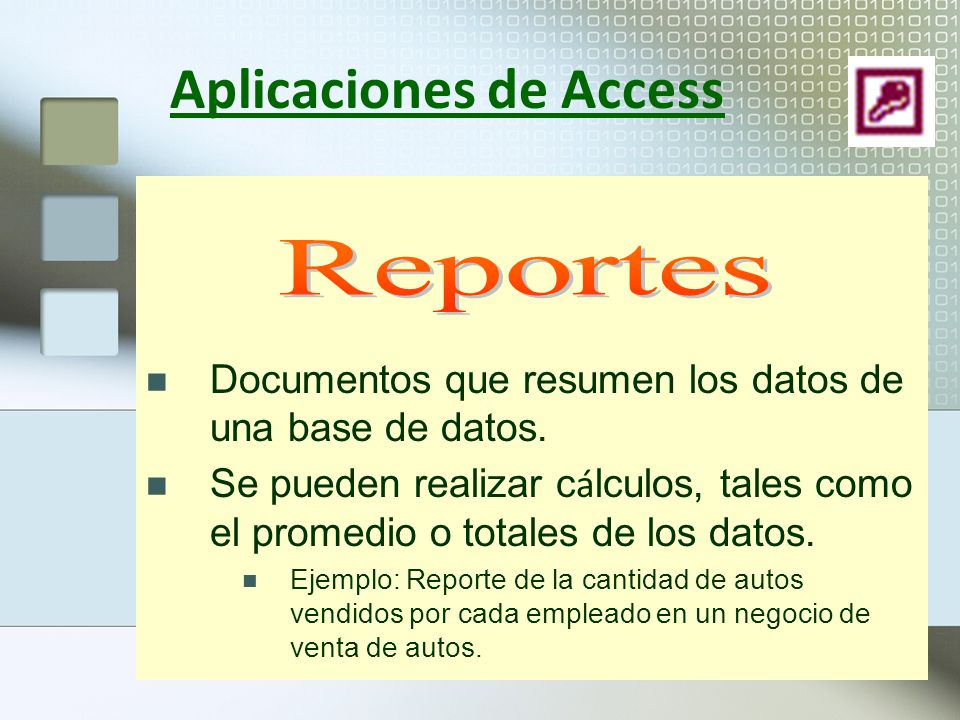 Aplicaciones de Access

Reportes

Documentos que resumen los datos de una base de datos.

Se pueden realizar cálculos, tales como el promedio o totales de los datos.

Ejemplo: Reporte de la cantidad de autos vendidos por cada empleado en un negocio de venta de autos.